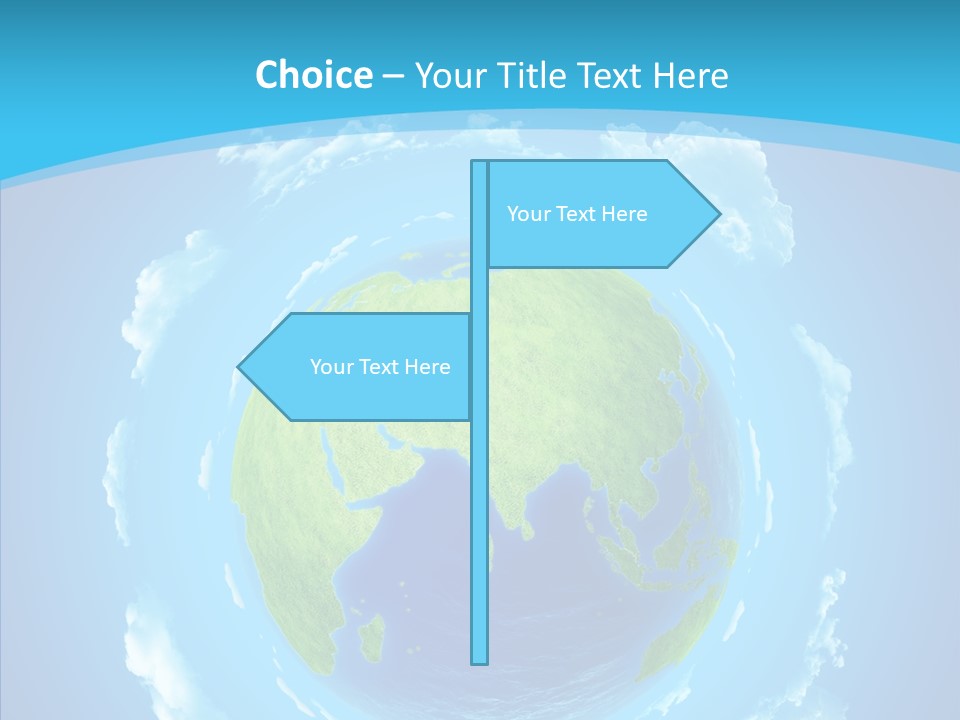 Choice – Your Title Text Here

Your Text Here

Your Text Here